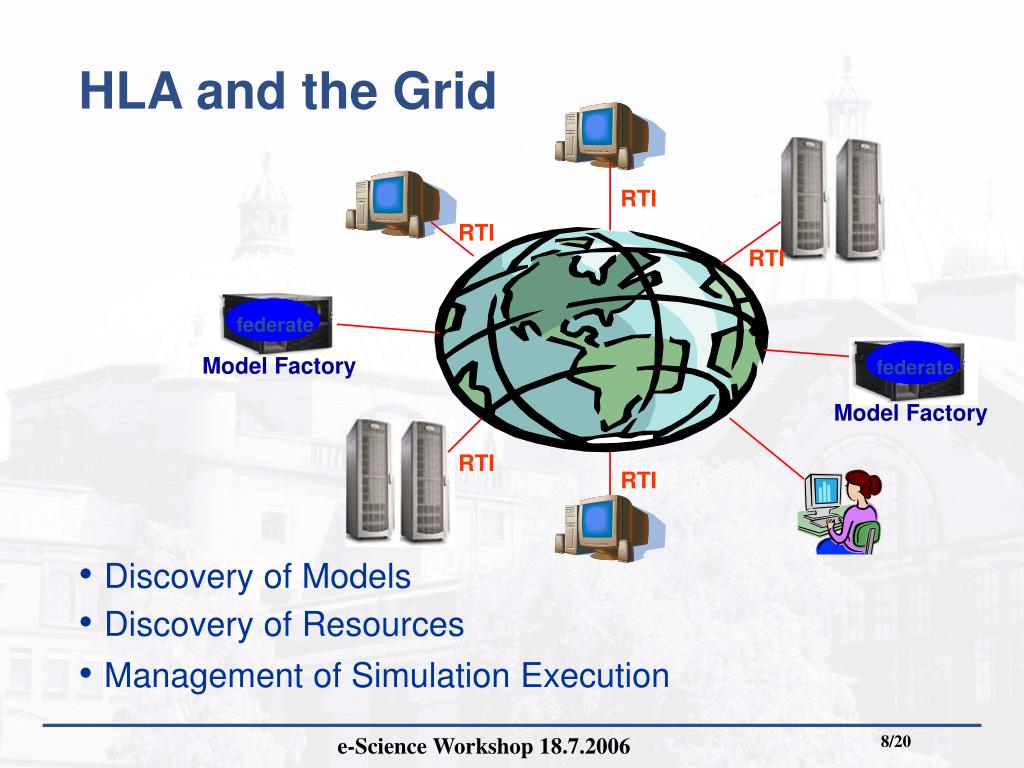 HLA and the Grid

RTI

RTI

RTI

federate

Model Factory

federate

Model Factory

RTI

RTI

• Discovery of Models
• Discovery of Resources
• Management of Simulation Execution

e-Science Workshop 18.7.2006

8/20